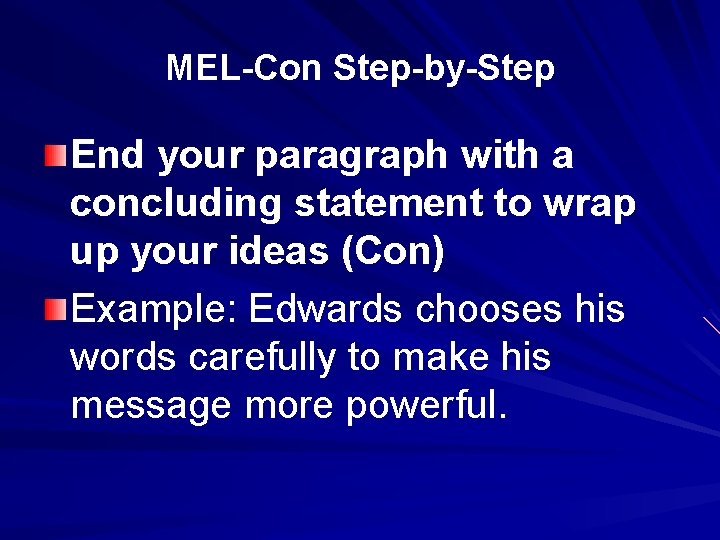 MEL-Con Step-by-Step

End your paragraph with a concluding statement to wrap up your ideas (Con)

Example: Edwards chooses his words carefully to make his message more powerful.